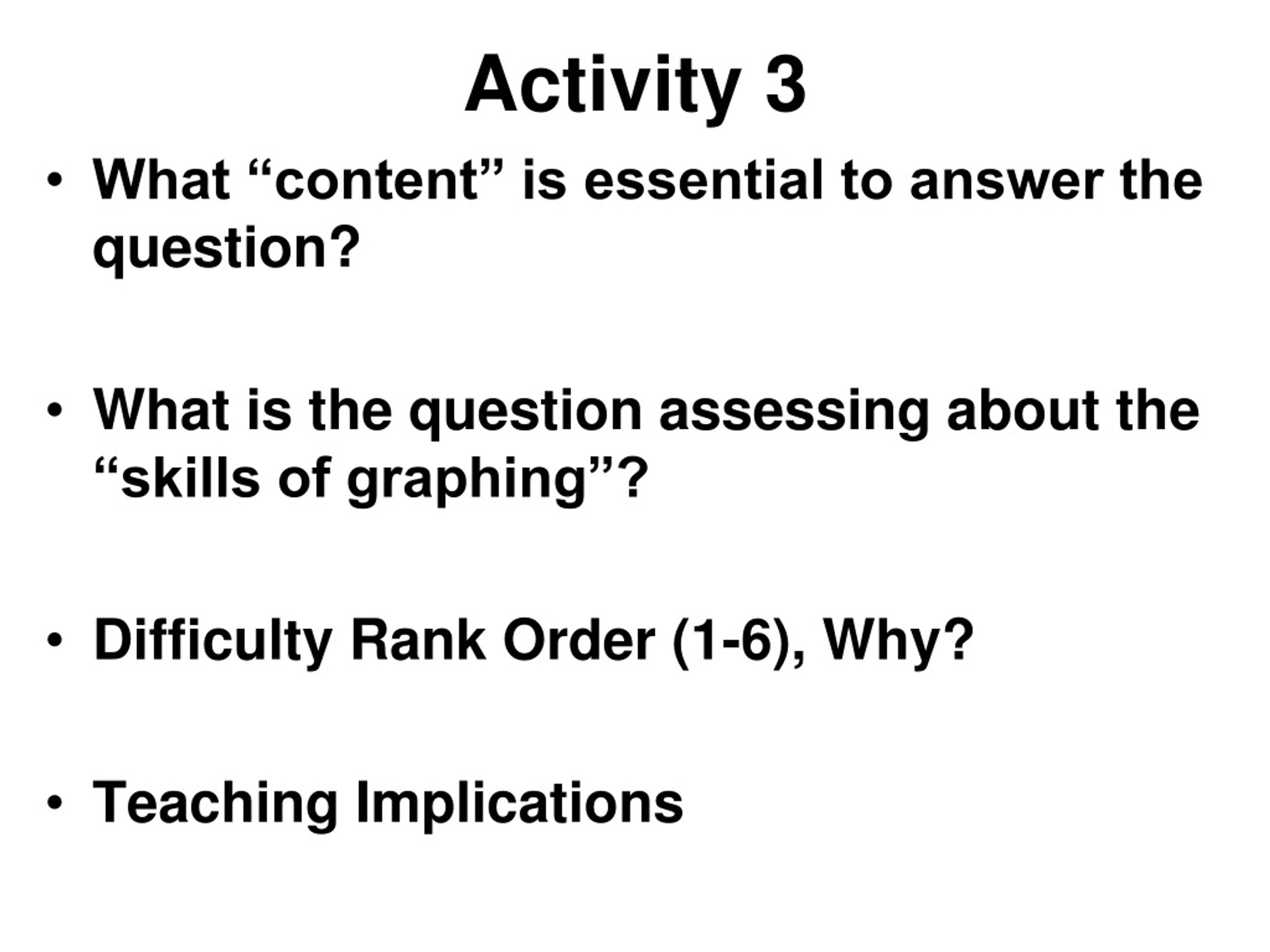 Activity 3

• What “content” is essential to answer the question?

• What is the question assessing about the “skills of graphing”?

• Difficulty Rank Order (1-6), Why?

• Teaching Implications